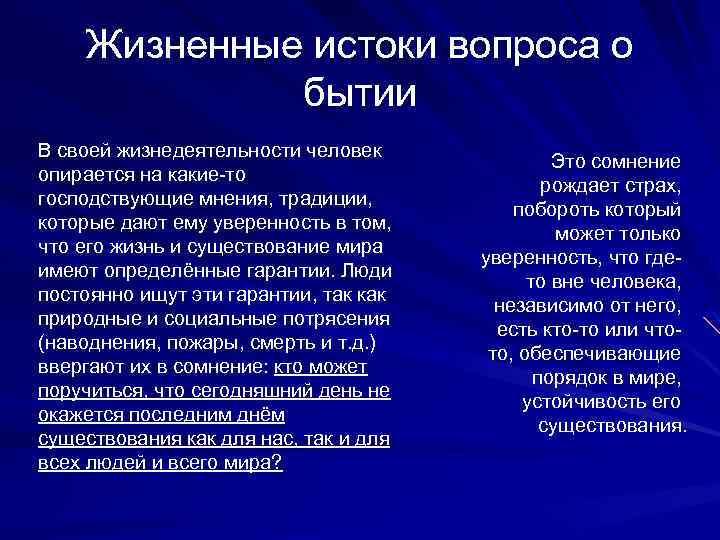 Жизненные истоки вопроса о бытии

В своей жизнедеятельности человек опирается на какие-то господствующие мнения, традиции, которые дают ему уверенность в том, что его жизнь и существование мира имеют определённые гарантии. Люди постоянно ищут эти гарантии, так как природные и социальные потрясения (наводнения, пожары, смерть и т.д.) ввергают их в сомнение: кто может поручиться, что сегодняшний день не окажется последним днём существования как для нас, так и для всех людей и всего мира?

Это сомнение рождает страх, побороть который может только уверенность, что где-то вне человека, независимо от него, есть кто-то или что-то, обеспечивающие порядок в мире, устойчивость его существования.